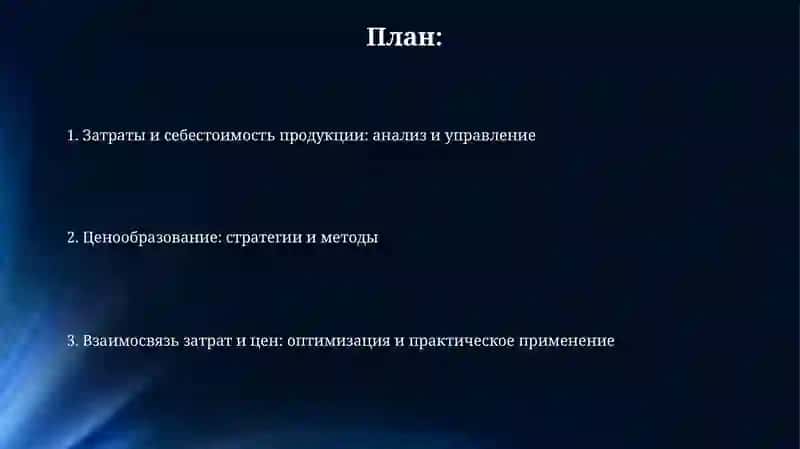 План:

1. Затраты и себестоимость продукции: анализ и управление

2. Ценообразование: стратегии и методы

3. Взаимосвязь затрат и цен: оптимизация и практическое применение